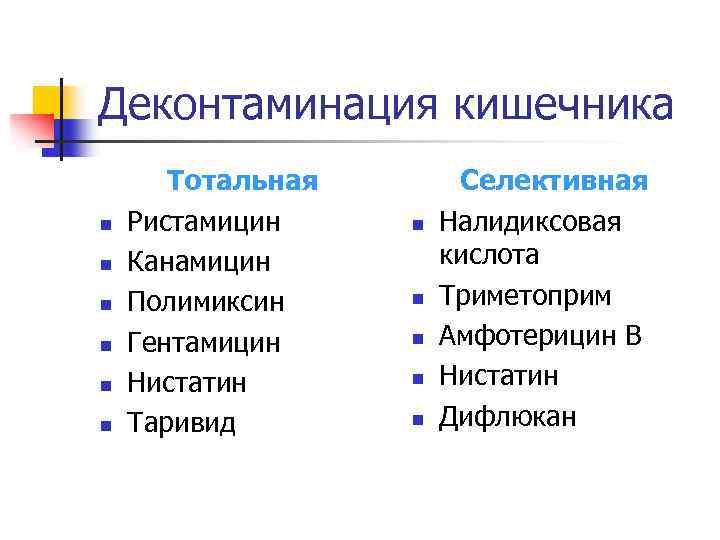 Деконтаминация кишечника

Тотальная

- Ристамицин
- Канамицин
- Полимиксин
- Гентамицин
- Нистатин
- Таривид

Селективная

- Налидиксовая кислота
- Триметоприм
- Амфотерицин В
- Нистатин
- Дифлюкан